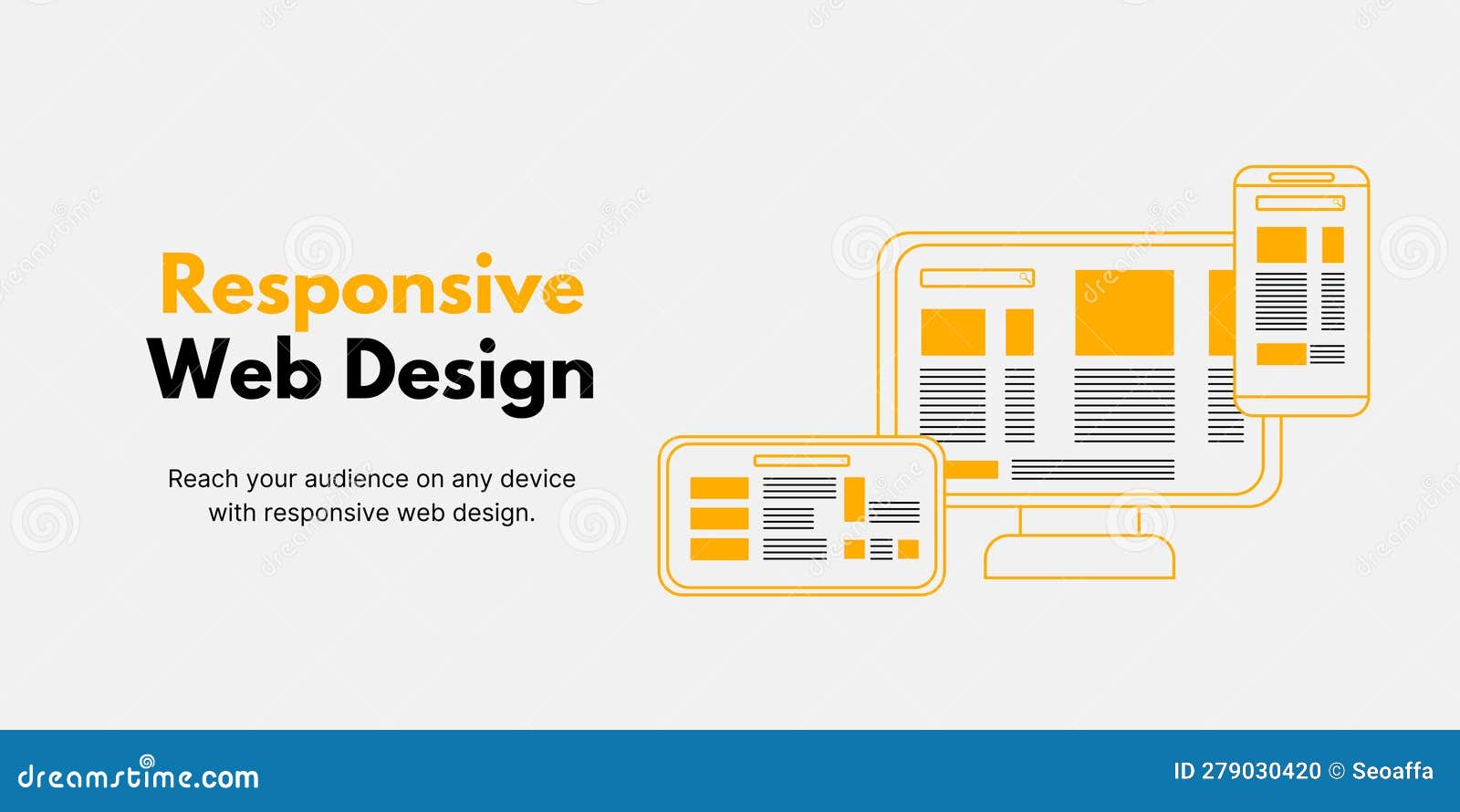 Responsive
Web Design

Reach your audience on any device with responsive web design.

dreamstime.com

ID 279030420 © Seoaffa